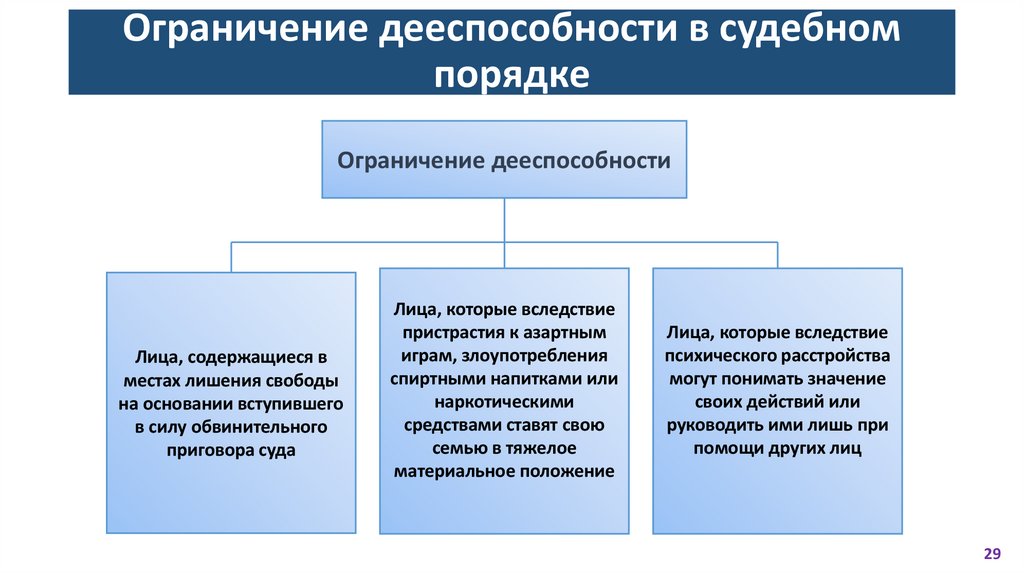 Ограничение дееспособности в судебном порядке

Ограничение дееспособности

Лица, содержащиеся в местах лишения свободы на основании вступившего в силу обвинительного приговора суда

Лица, которые вследствие пристрастия к азартным играм, злоупотребления спиртными напитками или наркотическими средствами ставят свою семью в тяжелое материальное положение

Лица, которые вследствие психического расстройства могут понимать значение своих действий или руководить ими лишь при помощи других лиц

29